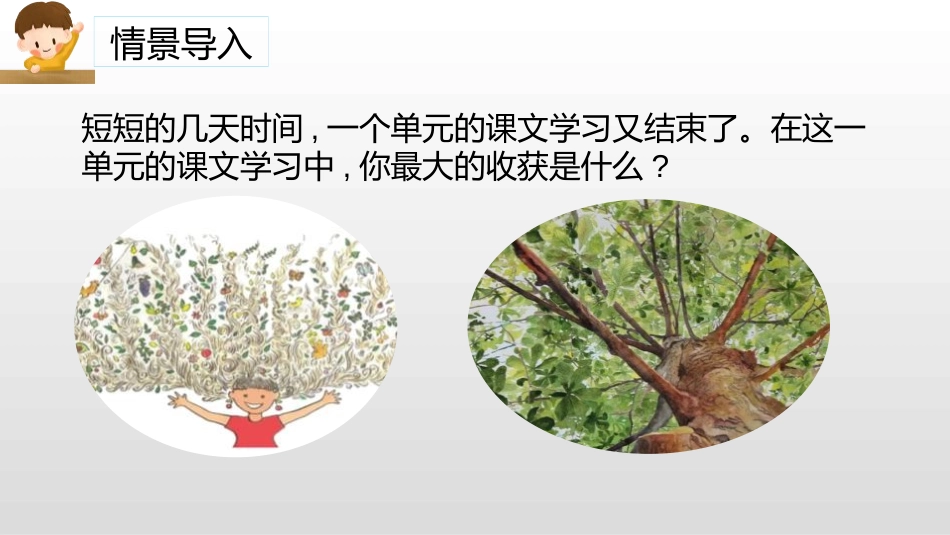 情景导入

短短的几天时间，一个单元的课文学习又结束了。在这一单元的课文学习中，你最大的收获是什么？